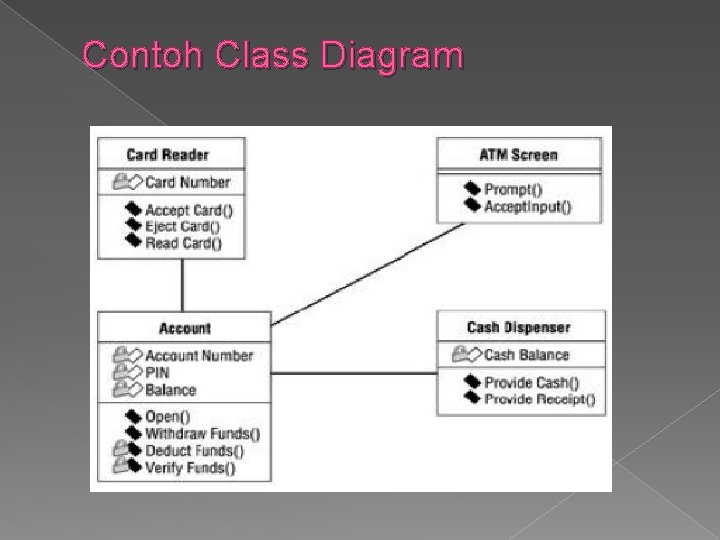 Contoh Class Diagram

Card Reader
Card Number
Accept Card()
Eject Card()
Read Card()

ATM Screen
Prompt()
AcceptInput()

Account
Account Number
PIN
Balance
Open()
Withdraw Funds()
Deduct Funds()
Verify Funds()

Cash Dispenser
Cash Balance
Provide Cash()
Provide Receipt()